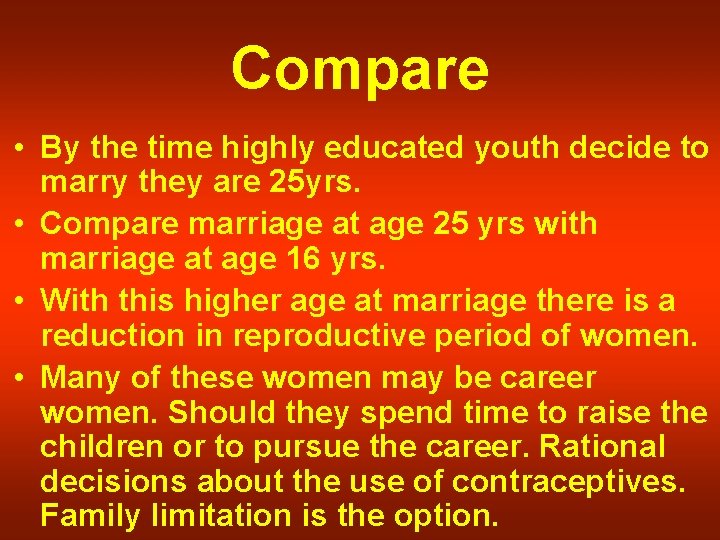 Compare

• By the time highly educated youth decide to marry they are 25yrs.
• Compare marriage at age 25 yrs with marriage at age 16 yrs.
• With this higher age at marriage there is a reduction in reproductive period of women.
• Many of these women may be career women. Should they spend time to raise the children or to pursue the career. Rational decisions about the use of contraceptives. Family limitation is the option.